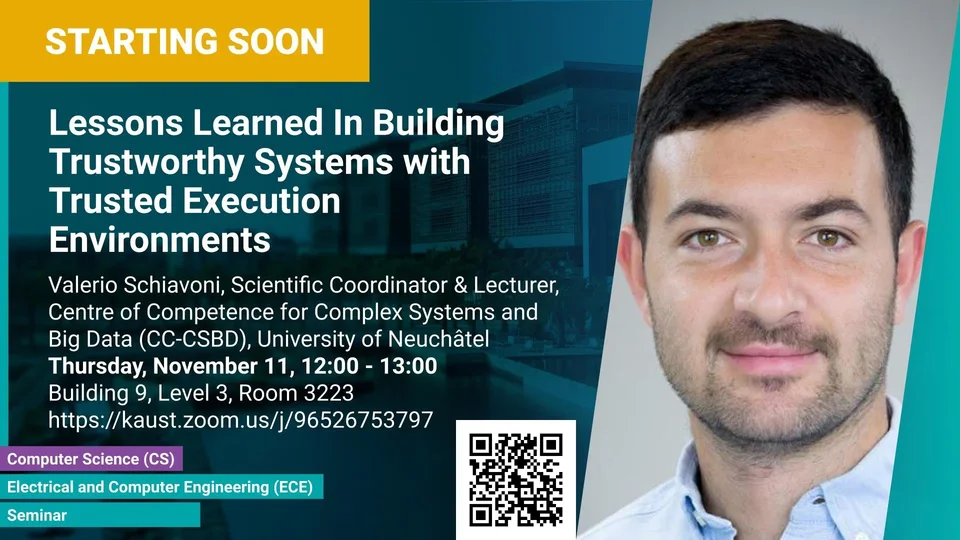 STARTING SOON

Lessons Learned In Building Trustworthy Systems with Trusted Execution Environments

Valerio Schiavoni, Scientific Coordinator & Lecturer, Centre of Competence for Complex Systems and Big Data (CC-CSBD), University of Neuchâtel
Thursday, November 11, 12:00 - 13:00
Building 9, Level 3, Room 3223
https://kaust.zoom.us/j/96526753797

Computer Science (CS)
Electrical and Computer Engineering (ECE)
Seminar